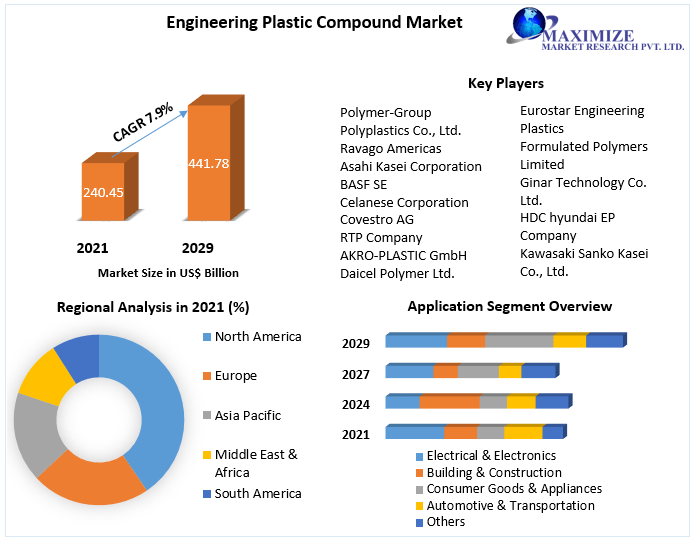 Engineering Plastic Compound Market

MAXIMIZE
MARKET RESEARCH PVT. LTD.

CAGR 7.9%

240.45

441.78

2021

2029

Market Size in US$ Billion

Key Players

Polymer-Group
Polyplastics Co., Ltd.
Ravago Americas
Asahi Kasei Corporation
BASF SE
Celanese Corporation
Covestro AG
RTP Company
AKRO-PLASTIC GmbH
Daicel Polymer Ltd.

Eurostar Engineering Plastics
Formulated Polymers Limited
Ginar Technology Co. Ltd.
HDC hyundai EP Company
Kawasaki Sanko Kasei Co., Ltd.

Regional Analysis in 2021 (%)

North America
Europe
Asia Pacific
Middle East & Africa
South America

Application Segment Overview

2029
2027
2024
2021

Electrical & Electronics
Building & Construction
Consumer Goods & Appliances
Automotive & Transportation
Others